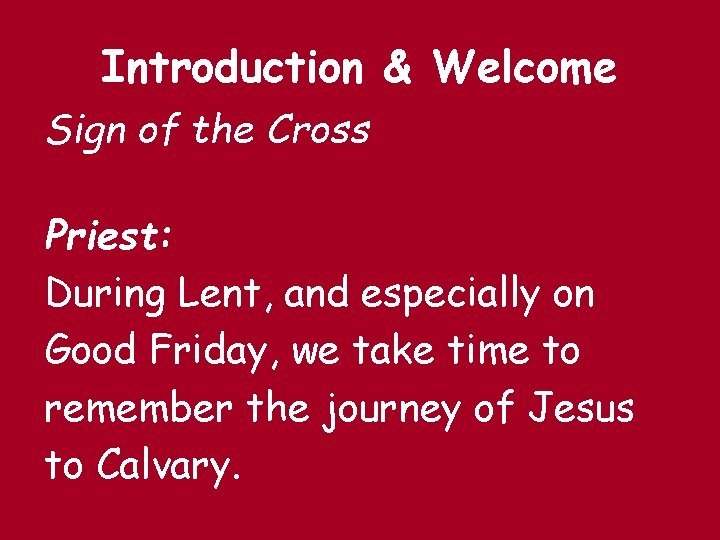 Introduction & Welcome

Sign of the Cross

Priest:

During Lent, and especially on Good Friday, we take time to remember the journey of Jesus to Calvary.